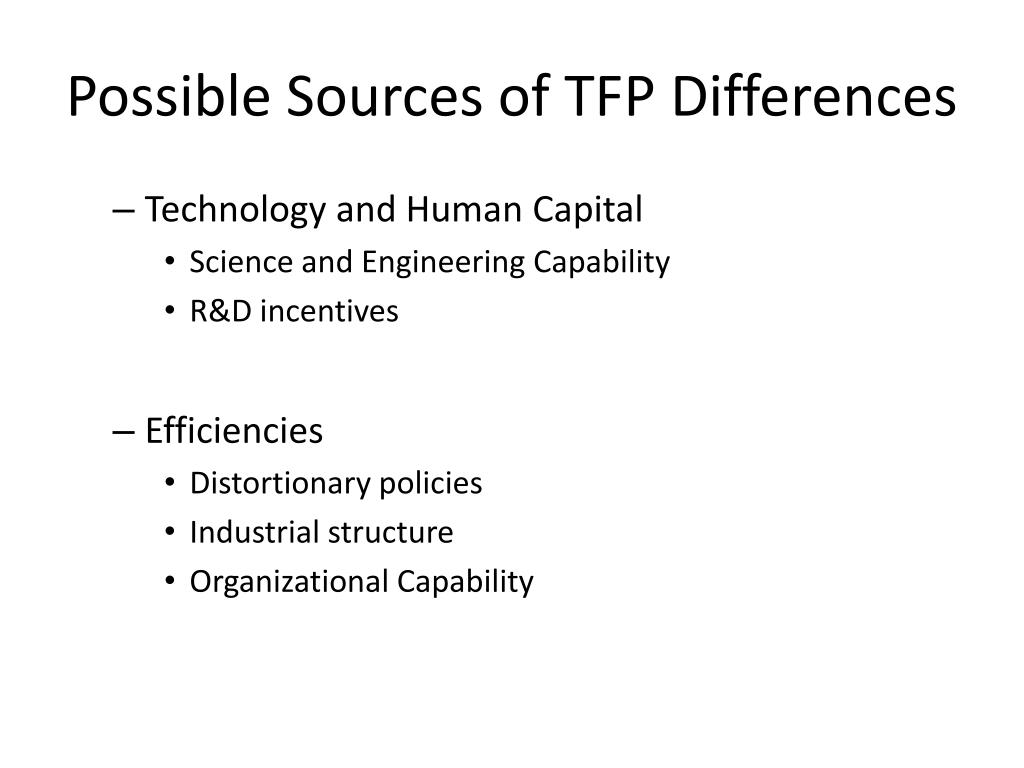 Possible Sources of TFP Differences

– Technology and Human Capital
• Science and Engineering Capability
• R&D incentives

– Efficiencies
• Distortionary policies
• Industrial structure
• Organizational Capability